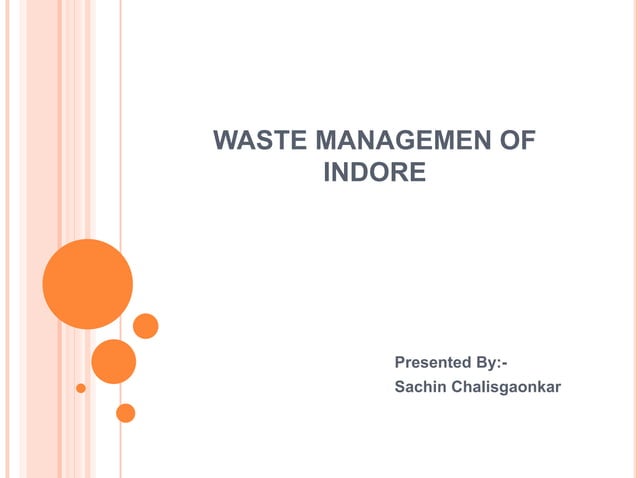 WASTE MANAGEMEN OF INDORE

Presented By:-
Sachin Chalisgaonkar